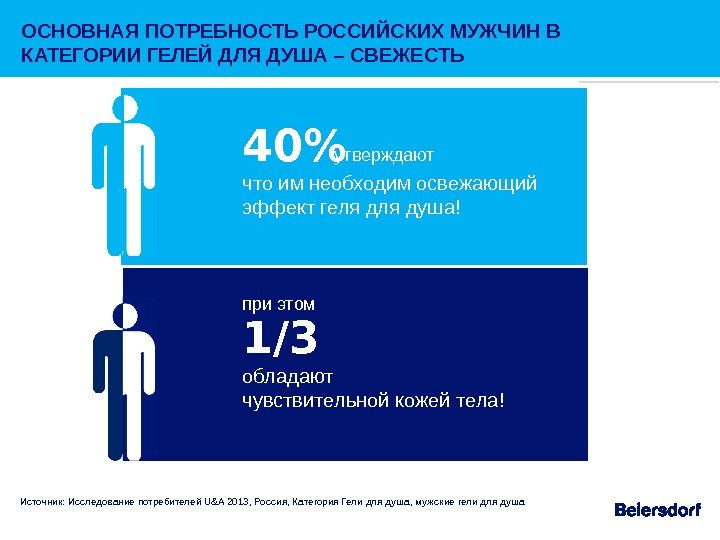 ОСНОВНАЯ ПОТРЕБНОСТЬ РОССИЙСКИХ МУЖЧИН В КАТЕГОРИИ ГЕЛЕЙ ДЛЯ ДУША – СВЕЖЕСТЬ

40% утверждают что им необходим освежающий эффект геля для душа!

при этом
1/3
обладают
чувствительной кожей тела!

Источник: Исследование потребителей U&A 2013, Россия, Категория Гели для душа, мужские гели для душа

Beiersdorf